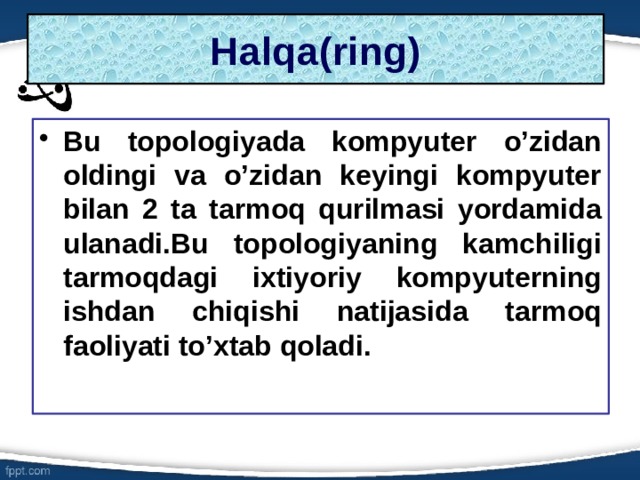 Halqa(ring)

• Bu topologiyada kompyuter o’zidan oldingi va o’zidan keyingi kompyuter bilan 2 ta tarmoq qurilmasi yordamida ulanadi.Bu topologiyaning kamchiligi tarmoqdagi ixtiyoriy kompyuterning ishdan chiqishi natijasida tarmoq faoliyati to’xtab qoladi.

fppt.com